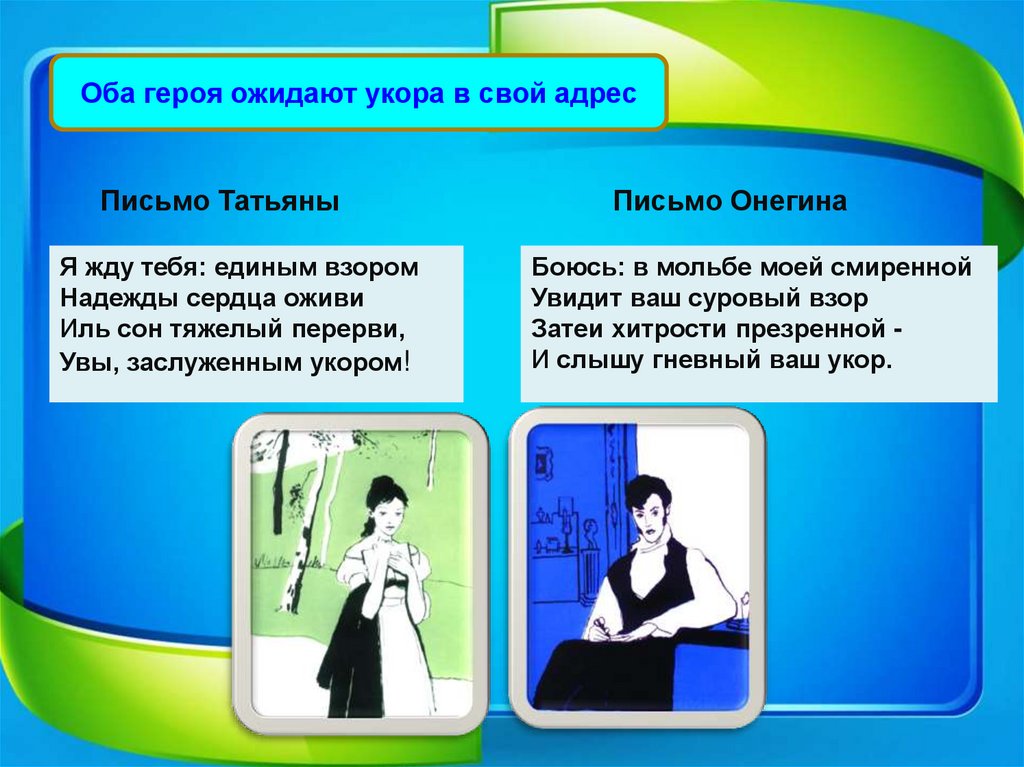 Оба героя ожидают укора в свой адрес

Письмо Татьяны

Я жду тебя: единым взором
Надежды сердца оживи
Иль сон тяжелый перерви,
Увы, заслуженным укором!

Письмо Онегина

Боюсь: в мольбе моей смиренной
Увидит ваш суровый взор
Затеи хитрости презренной -
И слышу гневный ваш укор.